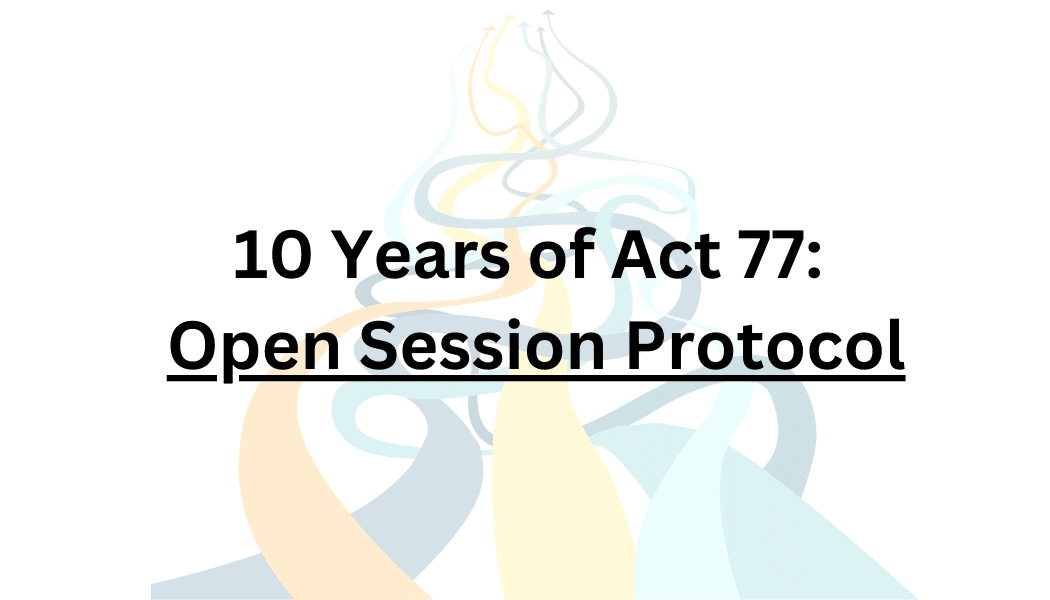 10 Years of Act 77:
Open Session Protocol